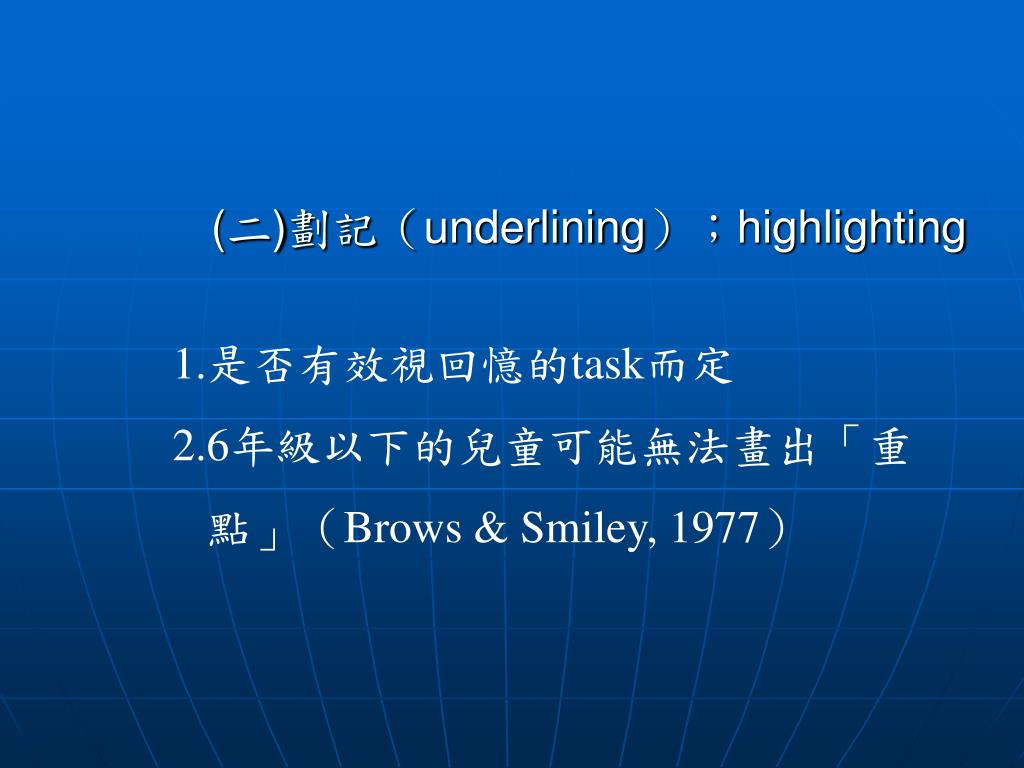 (二)劃記（underlining）；highlighting

1.是否有效視回憶的task而定

2.6年級以下的兒童可能無法畫出「重點」（Brows & Smiley, 1977）